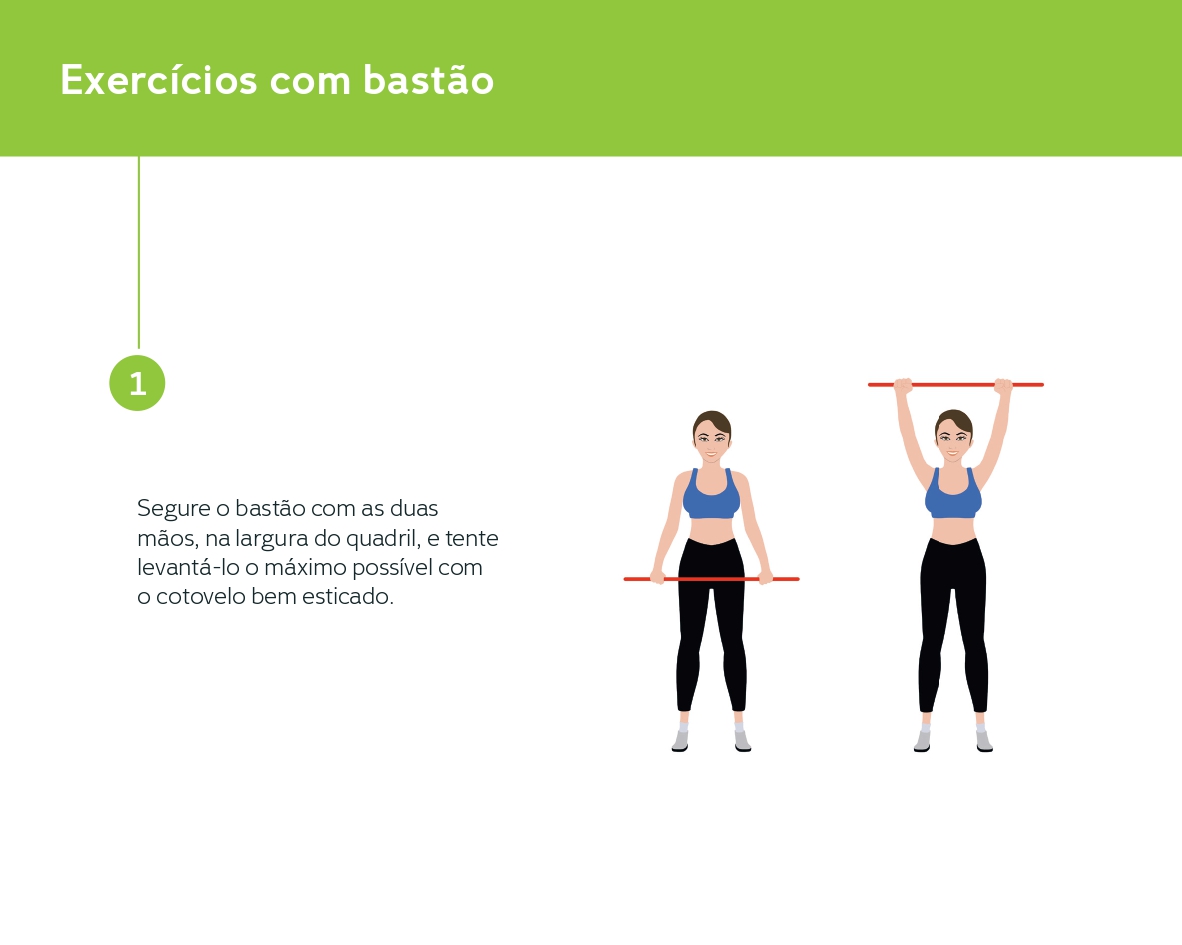 Exercícios com bastão

1

Segure o bastão com as duas mãos, na largura do quadril, e tente levantá-lo o máximo possível com o cotovelo bem esticado.